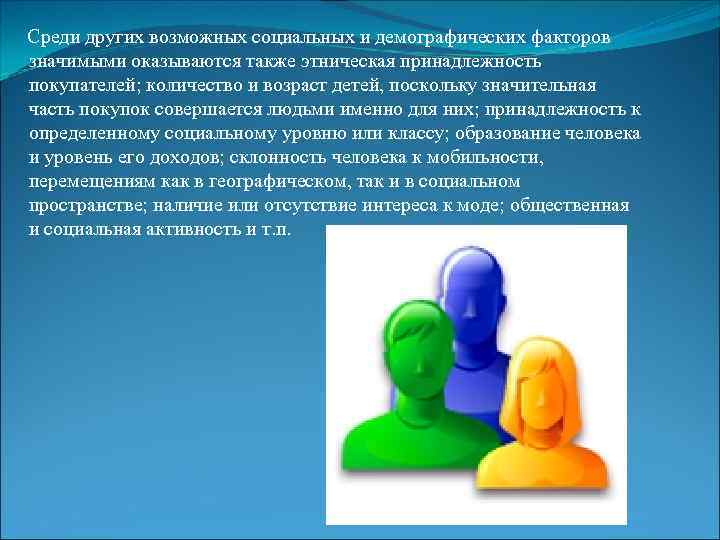 Среди других возможных социальных и демографических факторов значимыми оказываются также этническая принадлежность покупателей; количество и возраст детей, поскольку значительная часть покупок совершается людьми именно для них; принадлежность к определенному социальному уровню или классу; образование человека и уровень его доходов; склонность человека к мобильности, перемещениям как в географическом, так и в социальном пространстве; наличие или отсутствие интереса к моде; общественная и социальная активность и т.п.